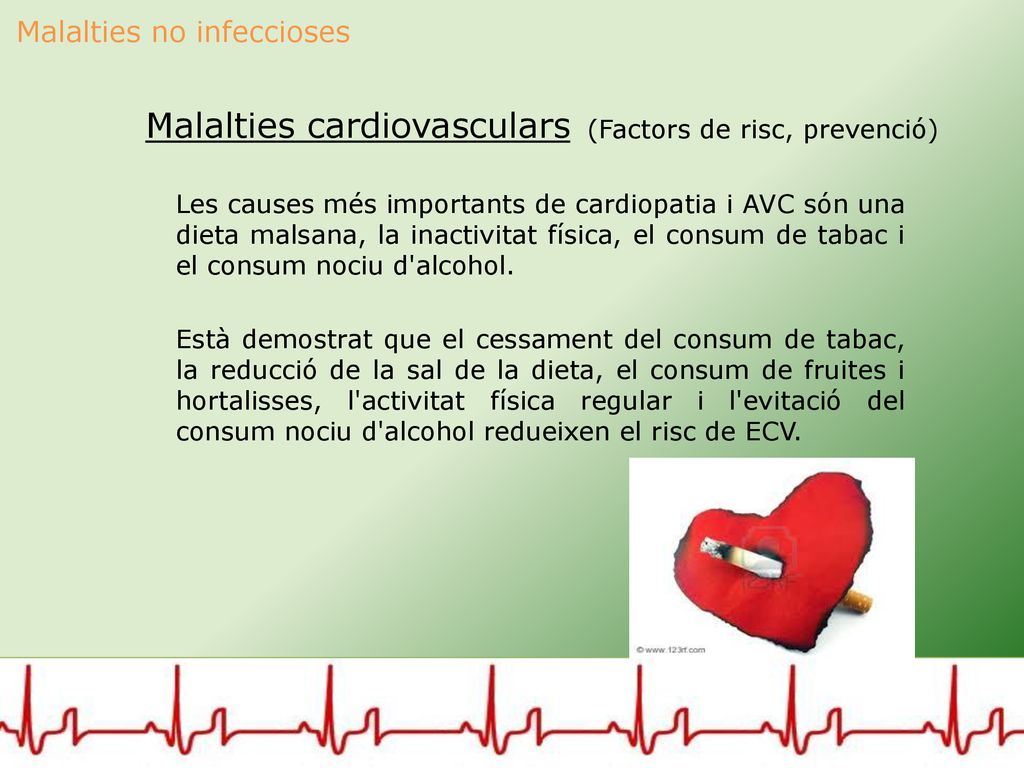 Malalties no infeccioses

Malalties cardiovasculars (Factors de risc, prevenció)

Les causes més importants de cardiopatia i AVC són una dieta malsana, la inactivitat física, el consum de tabac i el consum nociu d'alcohol.

Està demostrat que el cessament del consum de tabac, la reducció de la sal de la dieta, el consum de fruites i hortalisses, l'activitat física regular i l'evitació del consum nociu d'alcohol redueixen el risc de ECV.

© www.123rf.com